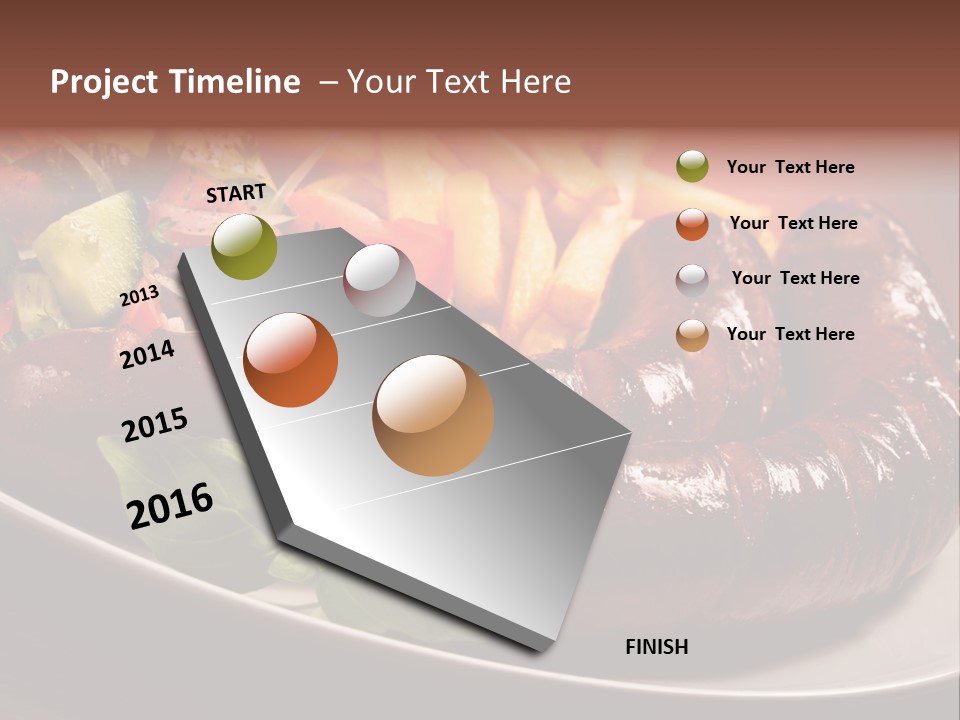 Project Timeline – Your Text Here

START

2013

2014

2015

2016

FINISH

Your Text Here

Your Text Here

Your Text Here

Your Text Here